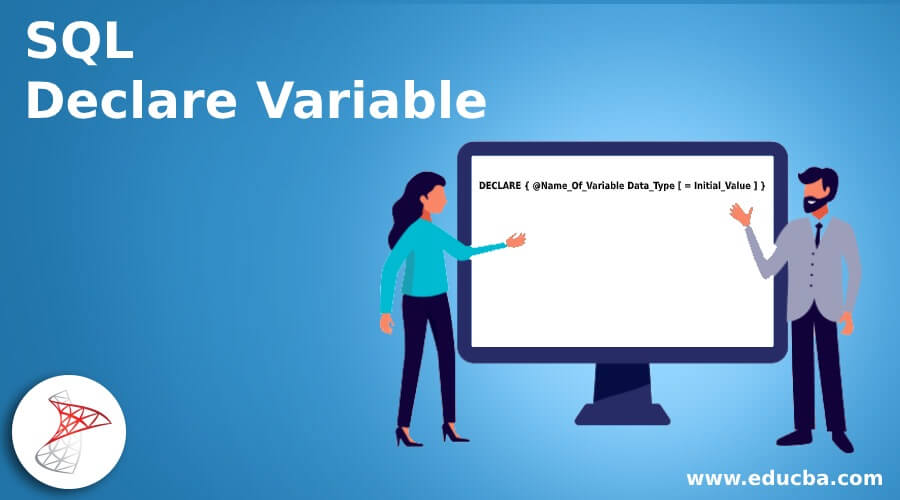 SQL
Declare Variable

DECLARE { @Name_Of_Variable Data_Type [ = Initial_Value ] }

www.educba.com